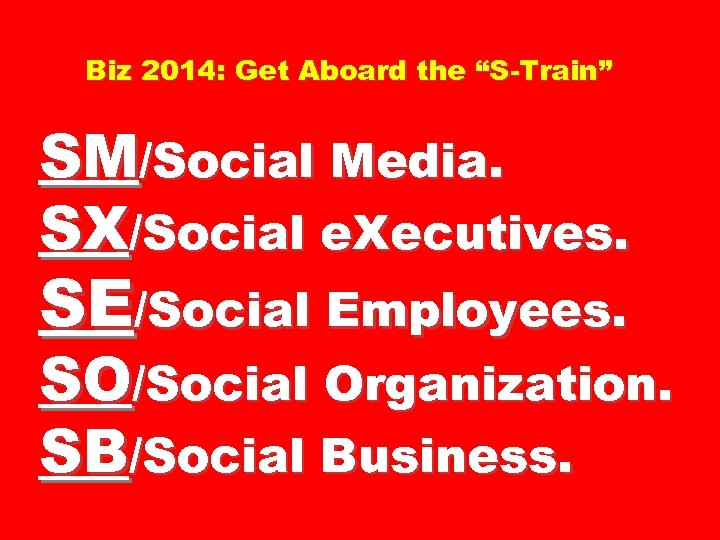 Biz 2014: Get Aboard the “S-Train”

SM/Social Media.
SX/Social eXecutives.
SE/Social Employees.
SO/Social Organization.
SB/Social Business.